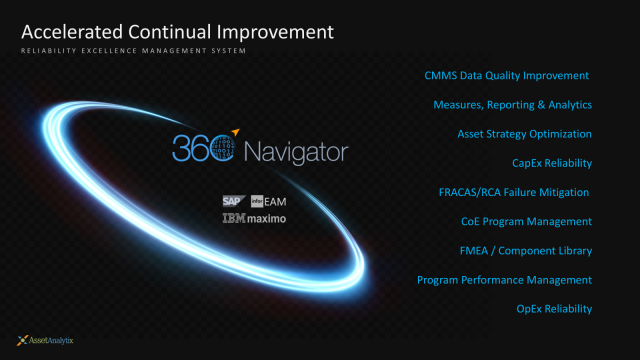 Accelerated Continual Improvement

RELIABILITY EXCELLENCE MANAGEMENT SYSTEM

360 Navigator

SAP infor EAM
IBM maximo

CMMS Data Quality Improvement

Measures, Reporting & Analytics

Asset Strategy Optimization

CapEx Reliability

FRACAS/RCA Failure Mitigation

CoE Program Management

FMEA / Component Library

Program Performance Management

OpEx Reliability

AssetAnalytix